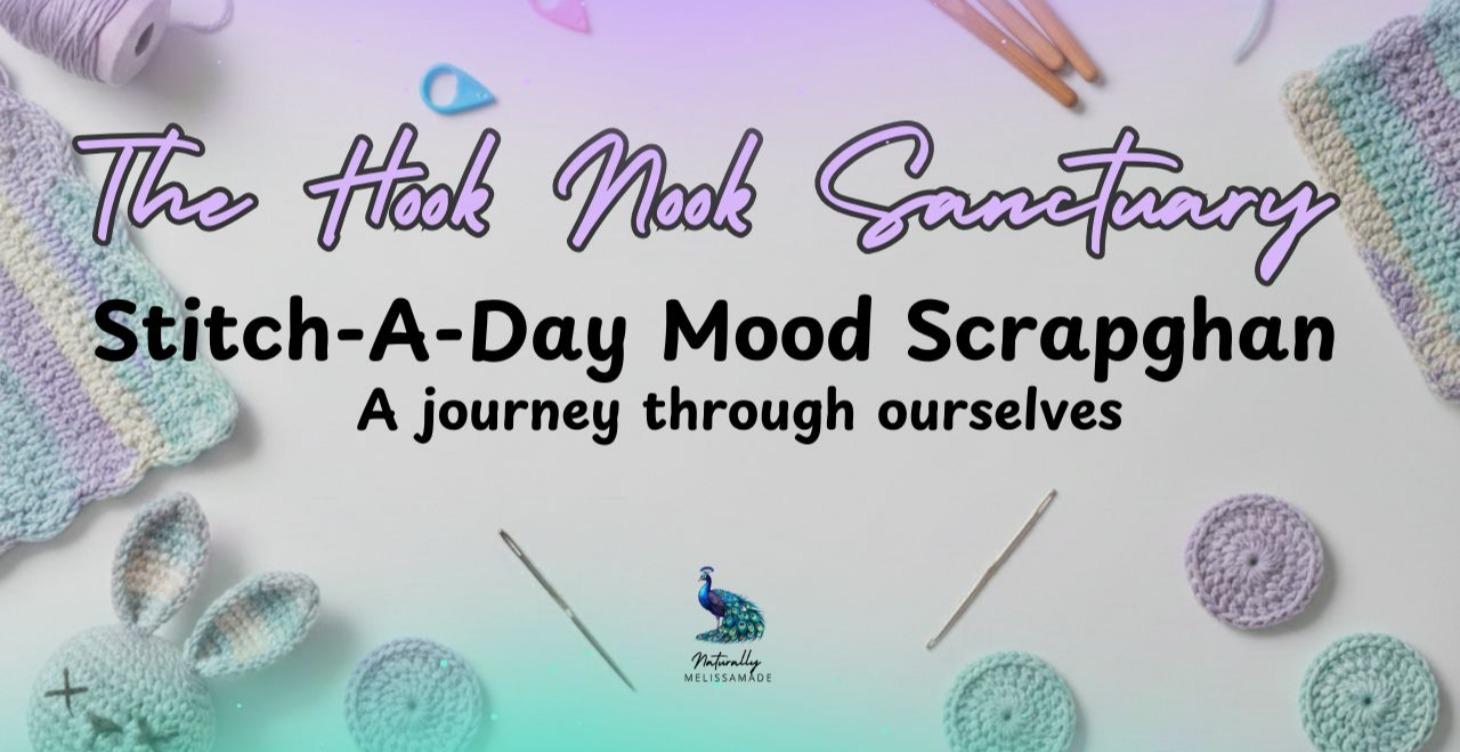 The Hook Nook Sanctuary

Stitch-A-Day Mood Scrapghan

A journey through ourselves

Naturally
MELISSAMADE